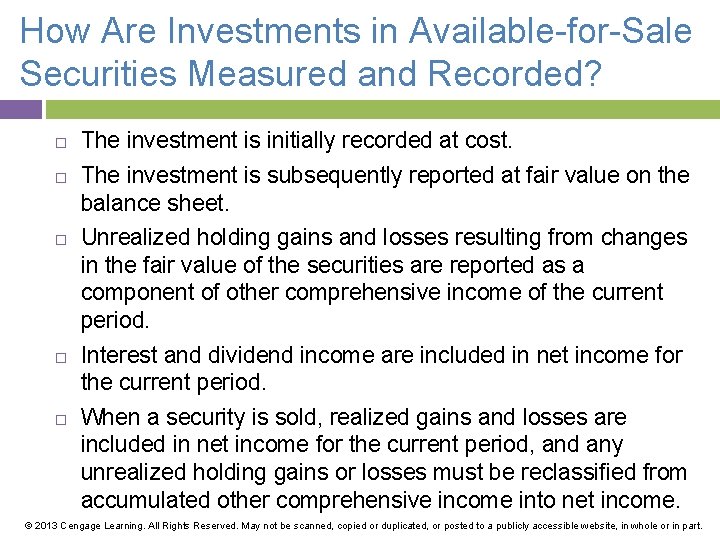 How Are Investments in Available-for-Sale Securities Measured and Recorded?

□ The investment is initially recorded at cost.

□ The investment is subsequently reported at fair value on the balance sheet.

□ Unrealized holding gains and losses resulting from changes in the fair value of the securities are reported as a component of other comprehensive income of the current period.

□ Interest and dividend income are included in net income for the current period.

□ When a security is sold, realized gains and losses are included in net income for the current period, and any unrealized holding gains or losses must be reclassified from accumulated other comprehensive income into net income.

© 2013 Cengage Learning. All Rights Reserved. May not be scanned, copied or duplicated, or posted to a publicly accessible website, in whole or in part.